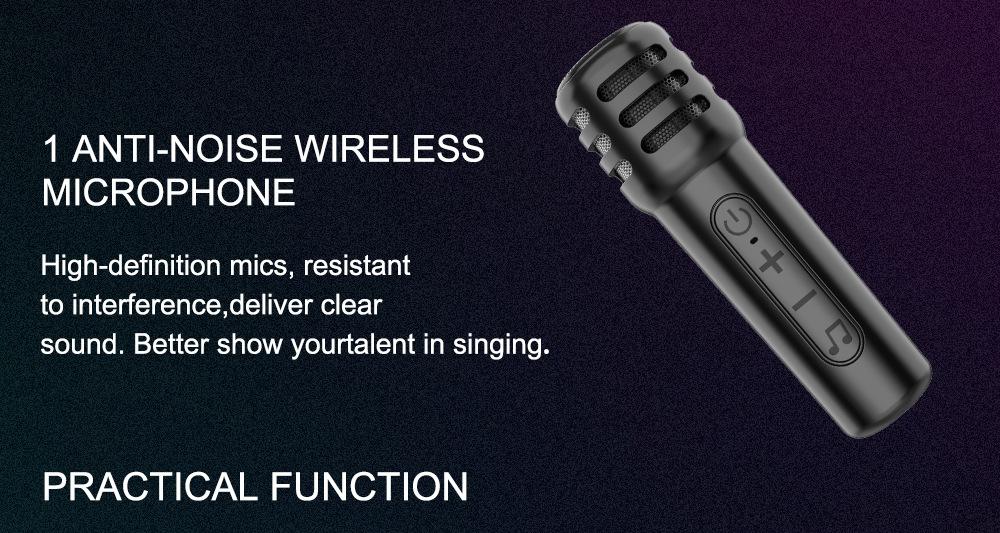 1 ANTI-NOISE WIRELESS MICROPHONE

High-definition mics, resistant to interference,deliver clear sound. Better show yourtalent in singing.

PRACTICAL FUNCTION